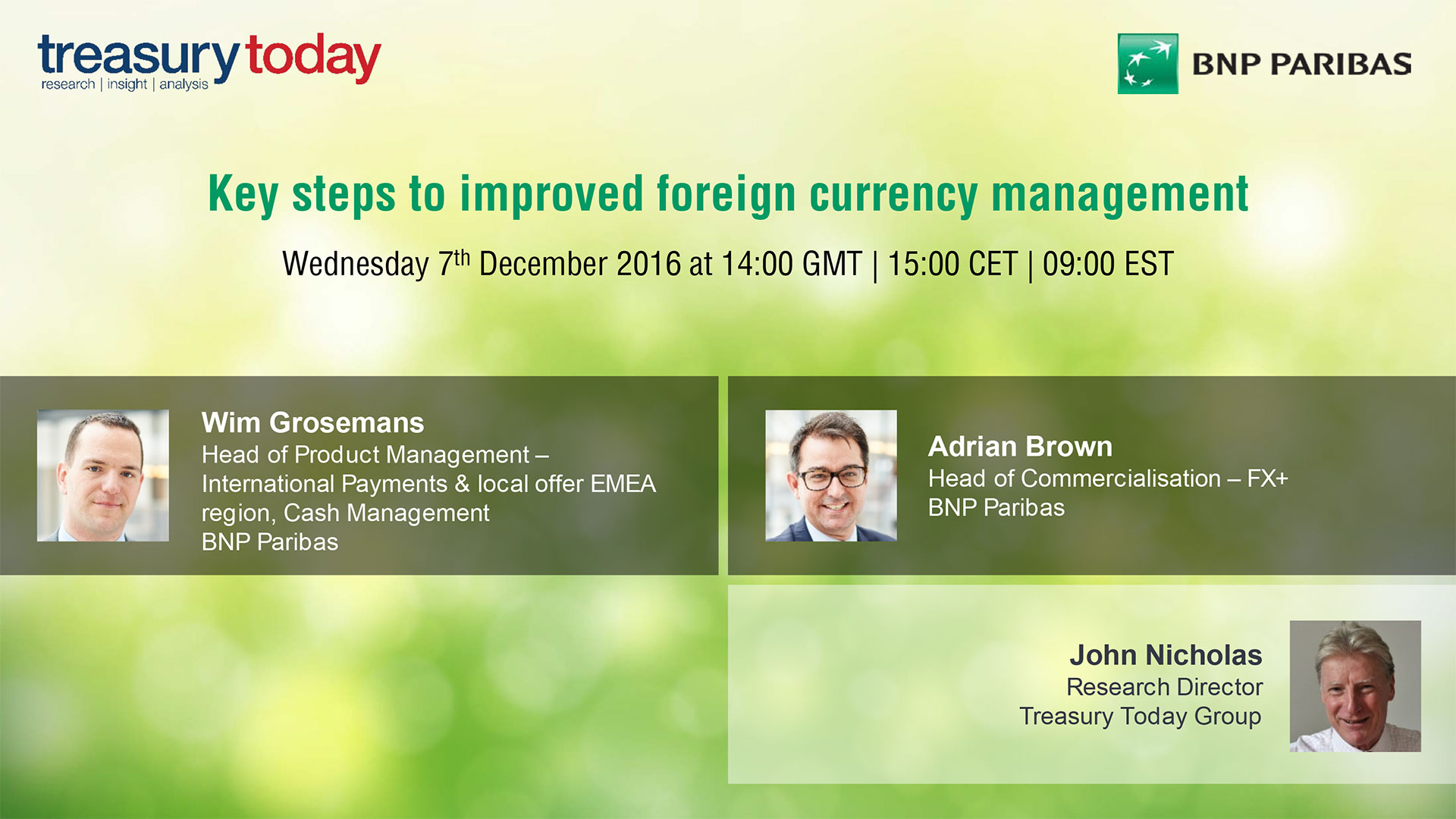 treasurytoday
research | insight | analysis

BNP PARIBAS

Key steps to improved foreign currency management

Wednesday 7$^{th}$ December 2016 at 14:00 GMT | 15:00 CET | 09:00 EST

Wim Grosemans
Head of Product Management – International Payments & local offer EMEA region, Cash Management
BNP Paribas

Adrian Brown
Head of Commercialisation – FX+
BNP Paribas

John Nicholas
Research Director
Treasury Today Group